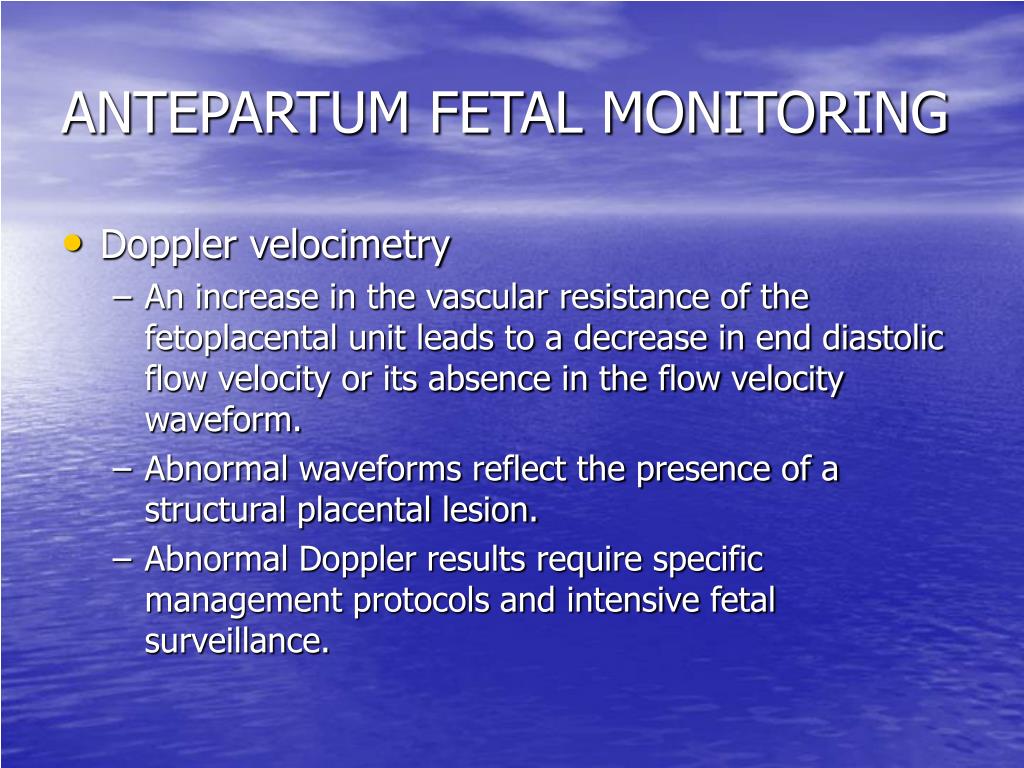 ANTEPARTUM FETAL MONITORING

• Doppler velocimetry
– An increase in the vascular resistance of the fetoplacental unit leads to a decrease in end diastolic flow velocity or its absence in the flow velocity waveform.
– Abnormal waveforms reflect the presence of a structural placental lesion.
– Abnormal Doppler results require specific management protocols and intensive fetal surveillance.